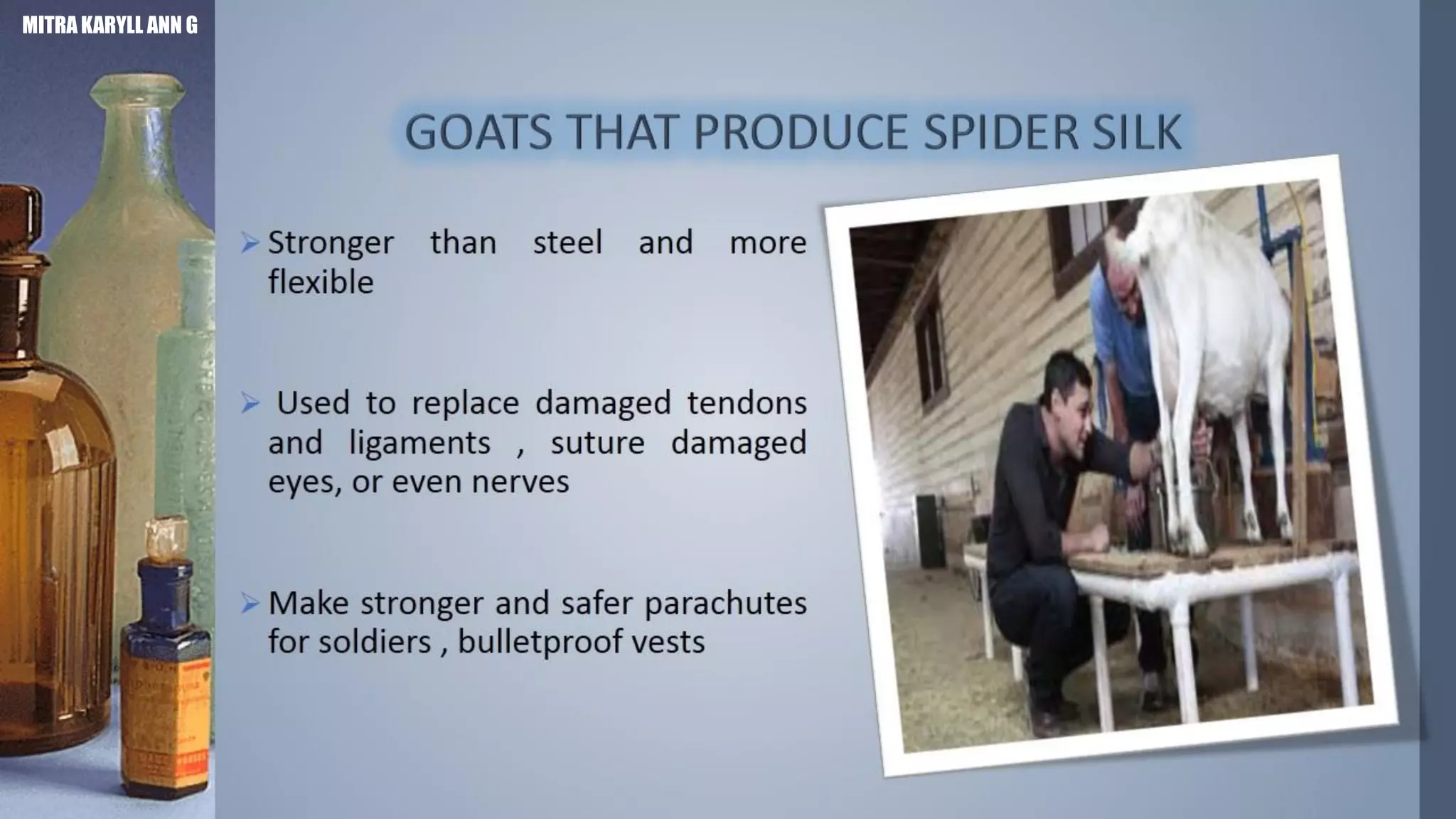 MITRA KARYLL ANN G

GOATS THAT PRODUCE SPIDER SILK

➢ Stronger than steel and more flexible

➢ Used to replace damaged tendons and ligaments , suture damaged eyes, or even nerves

➢ Make stronger and safer parachutes for soldiers , bulletproof vests